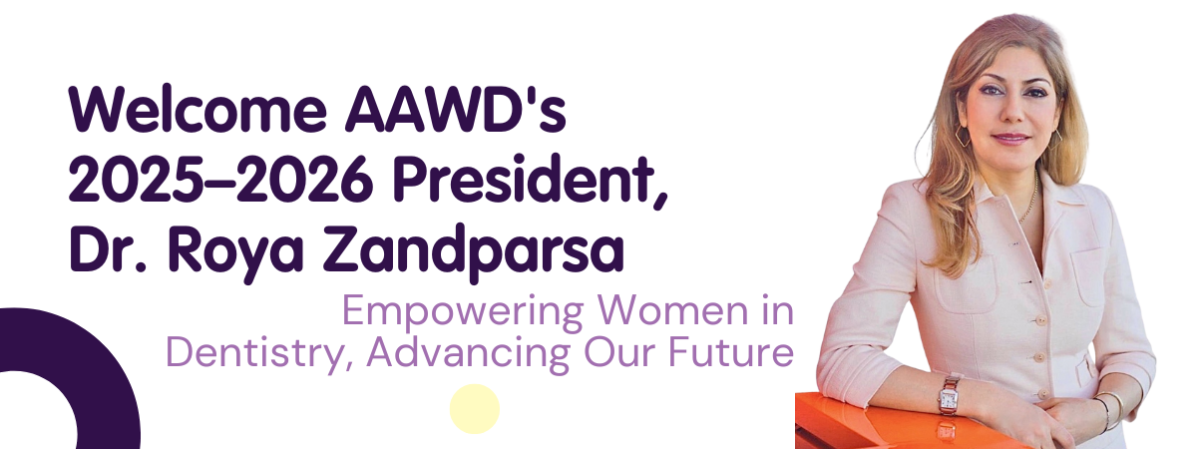 Welcome AAWD's 2025–2026 President, Dr. Roya Zandparsa

Empowering Women in Dentistry, Advancing Our Future